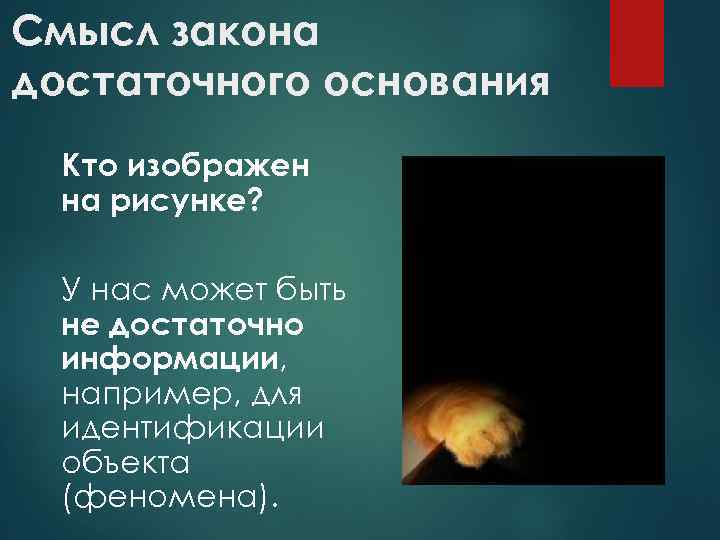 Смысл закона достаточного основания

Кто изображен на рисунке?

У нас может быть не достаточно информации, например, для идентификации объекта (феномена).